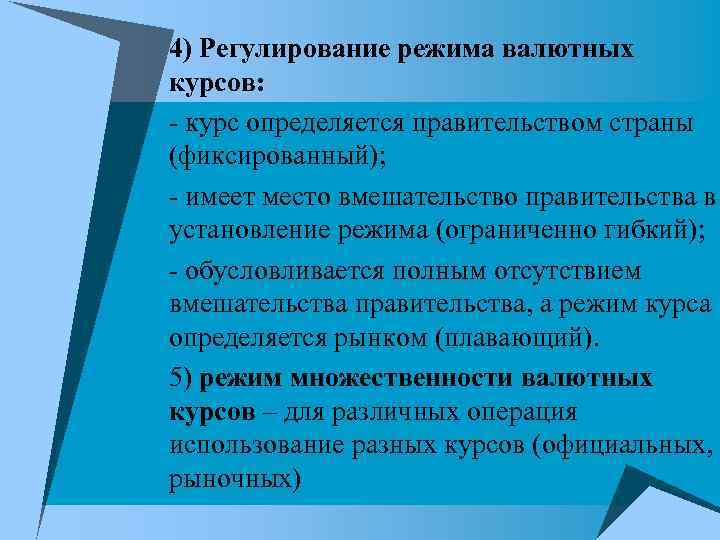 4) Регулирование режима валютных курсов:

- курс определяется правительством страны (фиксированный);

- имеет место вмешательство правительства в установление режима (ограниченно гибкий);

- обусловливается полным отсутствием вмешательства правительства, а режим курса определяется рынком (плавающий).

5) режим множественности валютных курсов – для различных операция использование разных курсов (официальных, рыночных)